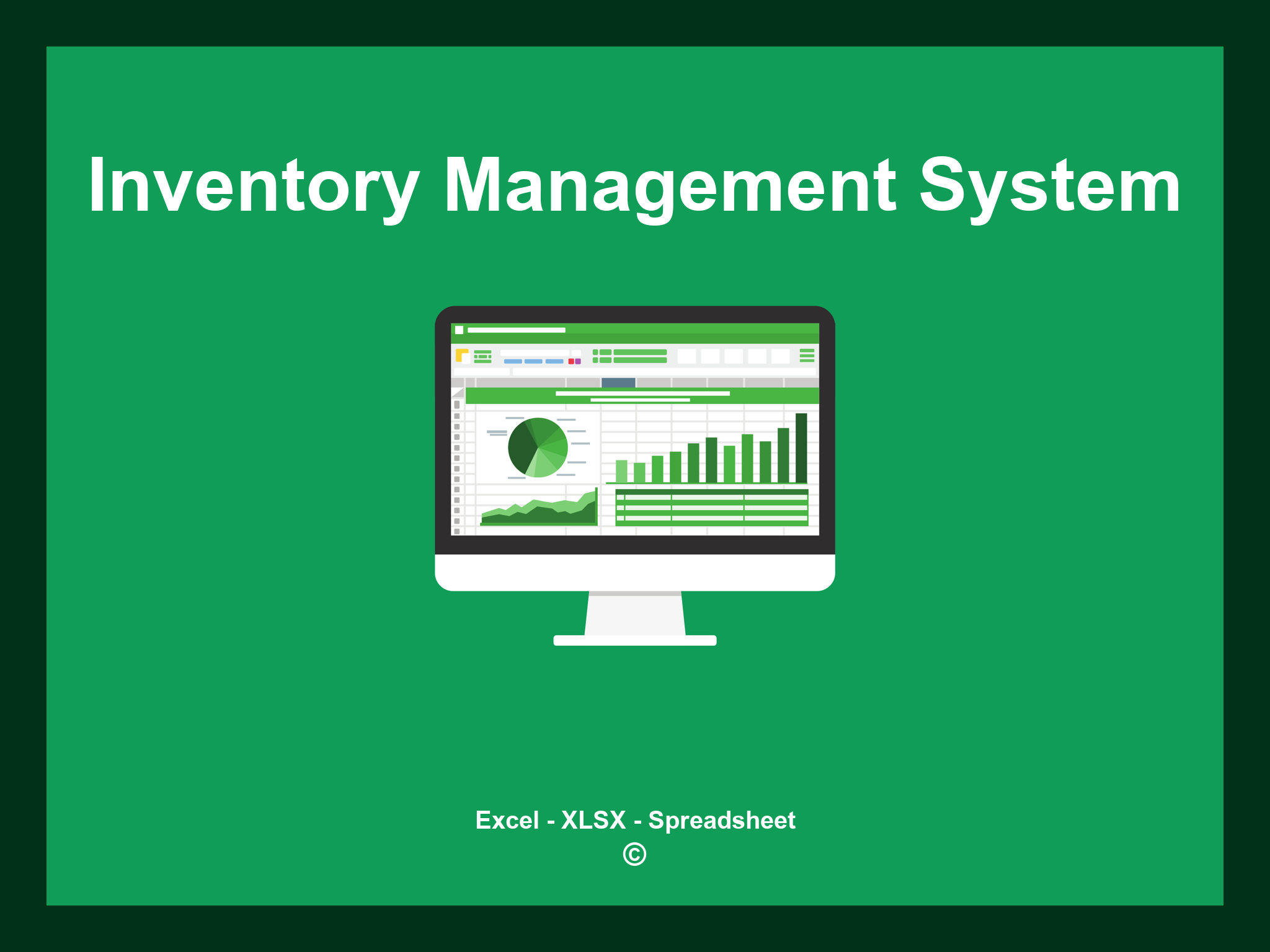 Inventory Management System

Excel - XLSX - Spreadsheet
©